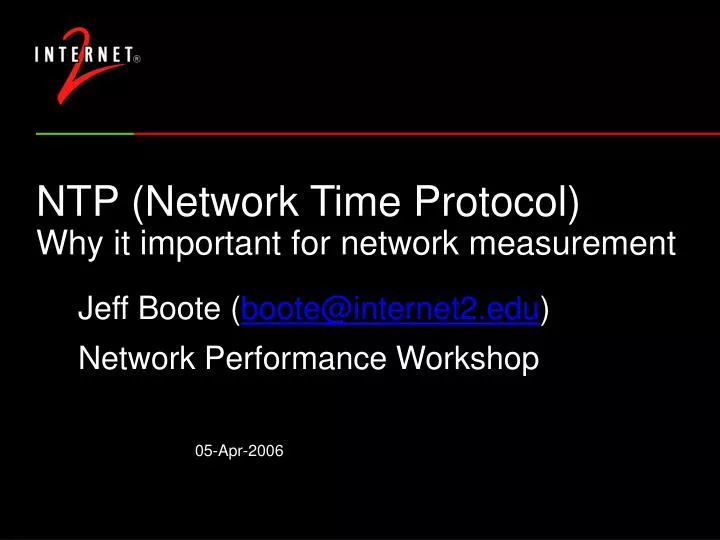 INTERNET 2®

NTP (Network Time Protocol)
Why it important for network measurement

Jeff Boote (boote@internet2.edu)

Network Performance Workshop

05-Apr-2006